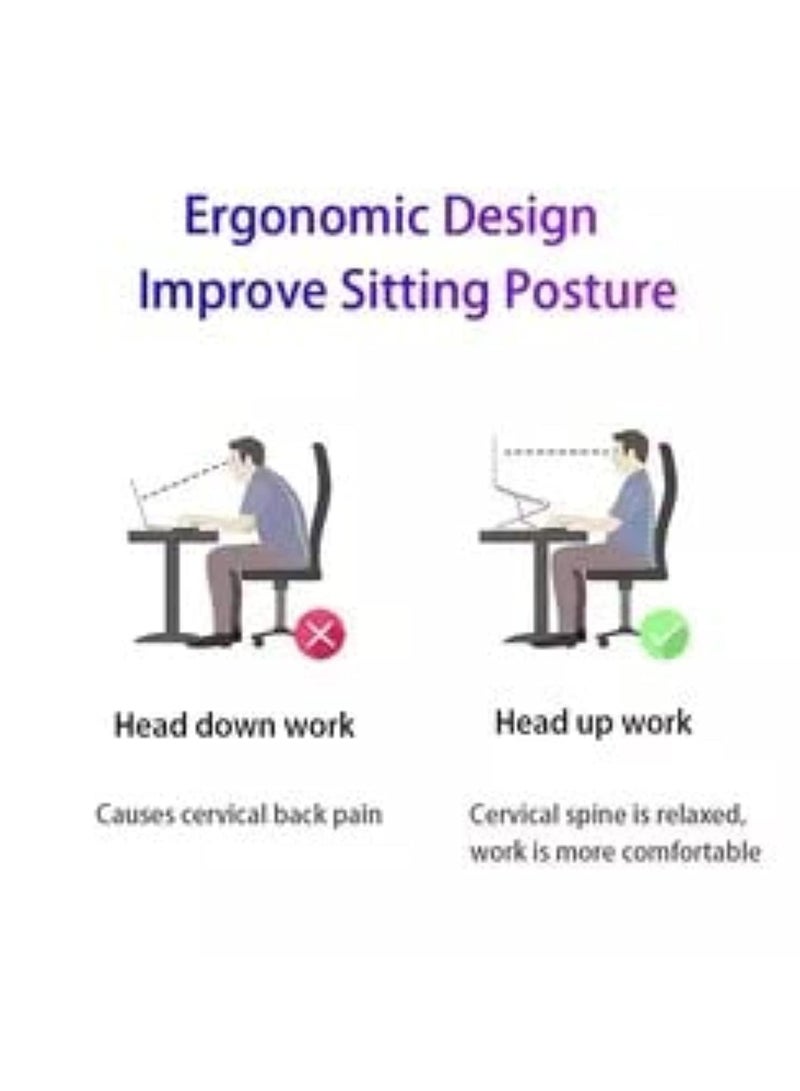 Ergonomic Design
Improve Sitting Posture

Head down work

Causes cervical back pain

Head up work

Cervical spine is relaxed, work is more comfortable